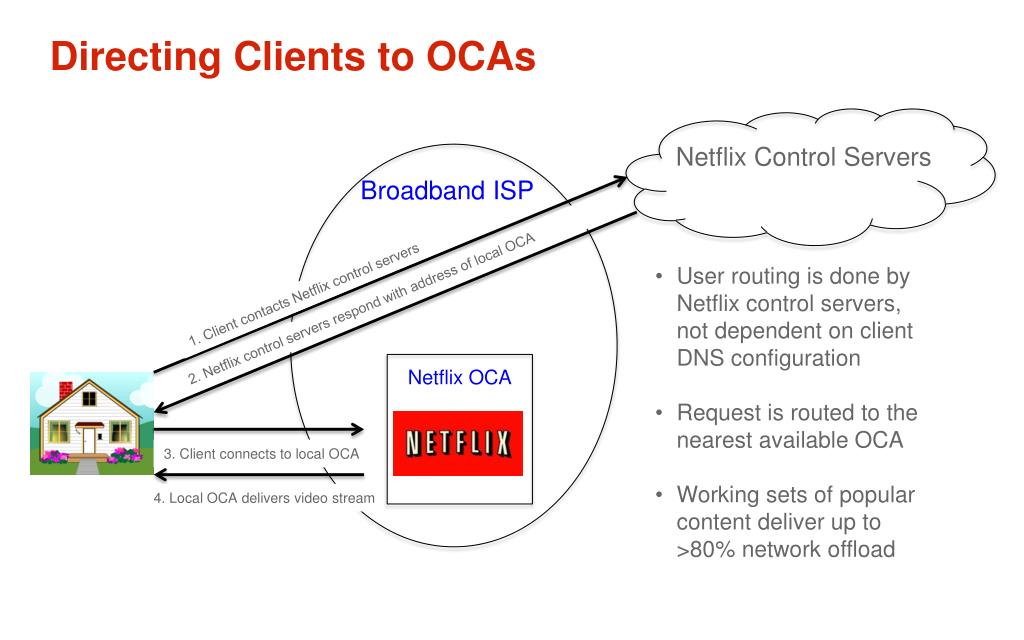 Directing Clients to OCAs

Netflix Control Servers

Broadband ISP

1. Client contacts Netflix control servers

2. Netflix control servers respond with address of local OCA

Netflix OCA

NETFLIX

3. Client connects to local OCA

4. Local OCA delivers video stream

• User routing is done by Netflix control servers, not dependent on client DNS configuration

• Request is routed to the nearest available OCA

• Working sets of popular content deliver up to >80% network offload